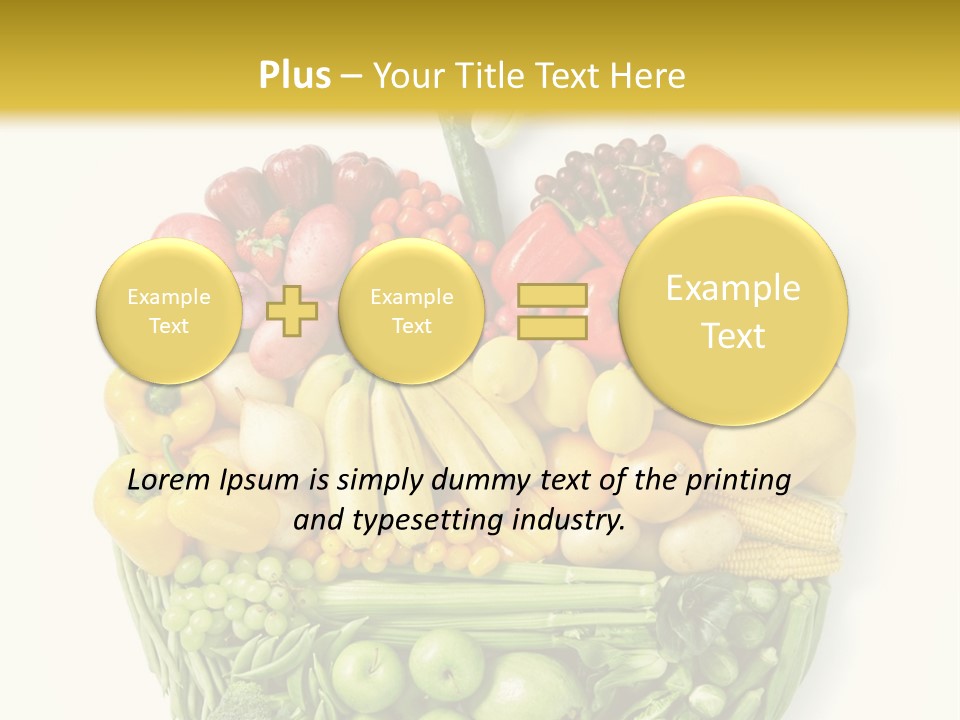 Plus – Your Title Text Here

Example Text

Example Text

Example Text

Lorem Ipsum is simply dummy text of the printing and typesetting industry.